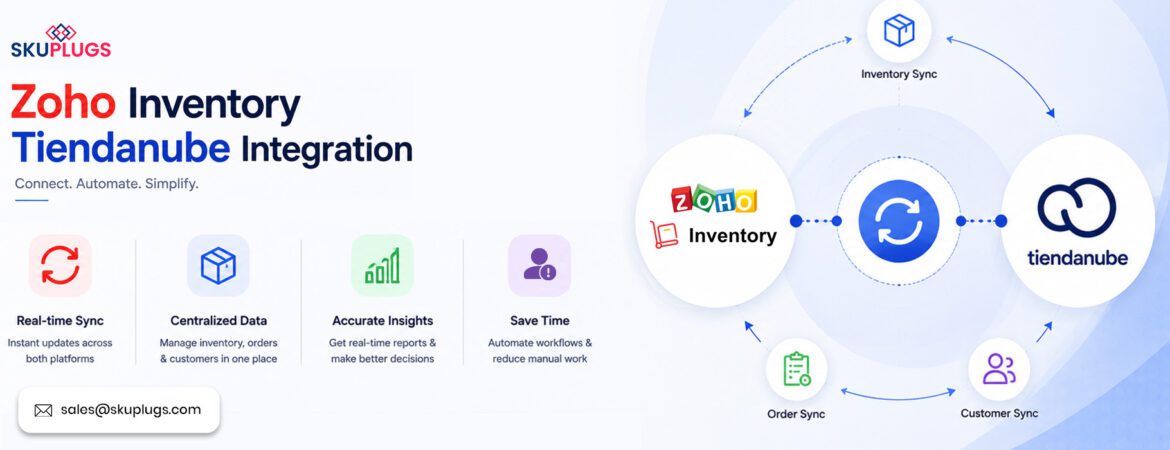 SKUPLUGS

Zoho Inventory
Tiendanube Integration

Connect. Automate. Simplify.

Real-time Sync
Instant updates across both platforms

Centralized Data
Manage inventory, orders & customers in one place

Accurate Insights
Get real-time reports & make better decisions

Save Time
Automate workflows & reduce manual work

sales@skuplugs.com

Inventory Sync

ZOHO
Inventory

tiendanube

Order Sync

Customer Sync